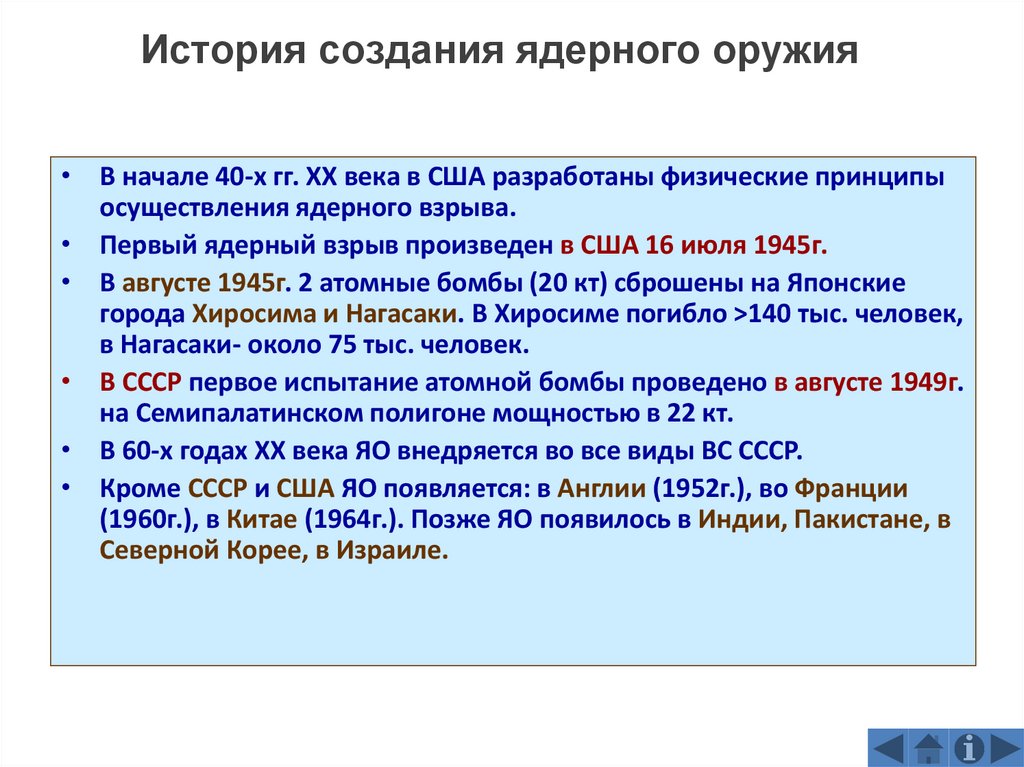 История создания ядерного оружия

• В начале 40-х гг. XX века в США разработаны физические принципы осуществления ядерного взрыва.
• Первый ядерный взрыв произведен в США 16 июля 1945г.
• В августе 1945г. 2 атомные бомбы (20 кт) сброшены на Японские города Хиросима и Нагасаки. В Хиросиме погибло >140 тыс. человек, в Нагасаки- около 75 тыс. человек.
• В СССР первое испытание атомной бомбы проведено в августе 1949г. на Семипалатинском полигоне мощностью в 22 кт.
• В 60-х годах XX века ЯО внедряется во все виды ВС СССР.
• Кроме СССР и США ЯО появляется: в Англии (1952г.), во Франции (1960г.), в Китае (1964г.). Позже ЯО появилось в Индии, Пакистане, в Северной Корее, в Израиле.